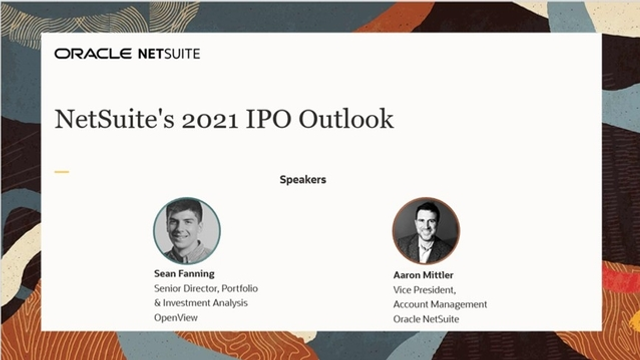 ORACLE NETSUITE

NetSuite's 2021 IPO Outlook

Speakers

Sean Fanning
Senior Director, Portfolio & Investment Analysis
OpenView

Aaron Mittler
Vice President, Account Management
Oracle NetSuite